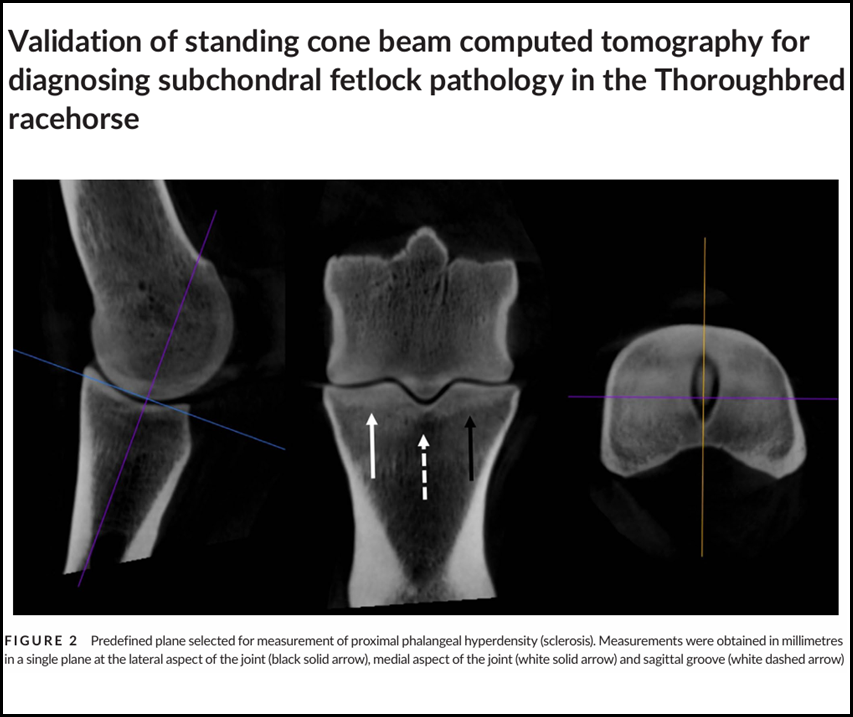 Validation of standing cone beam computed tomography for diagnosing subchondral fetlock pathology in the Thoroughbred racehorse

FIGURE 2 Predefined plane selected for measurement of proximal phalangeal hyperdensity (sclerosis). Measurements were obtained in millimetres in a single plane at the lateral aspect of the joint (black solid arrow), medial aspect of the joint (white solid arrow) and sagittal groove (white dashed arrow)